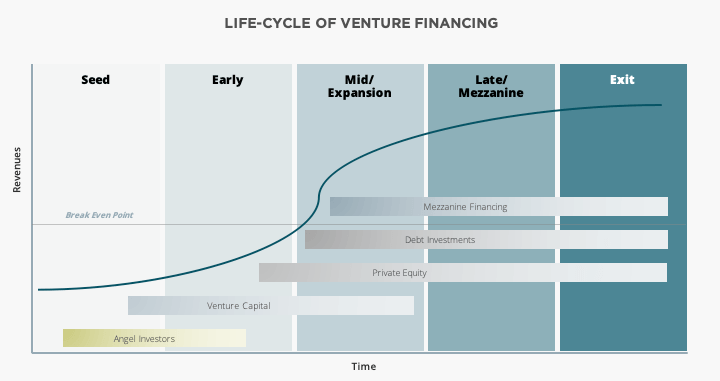 LIFE-CYCLE OF VENTURE FINANCING

Seed

Early

Mid/
Expansion

Late/
Mezzanine

Exit

Revenues

Break Even Point

Mezzanine Financing

Debt Investments

Private Equity

Venture Capital

Angel Investors

Time